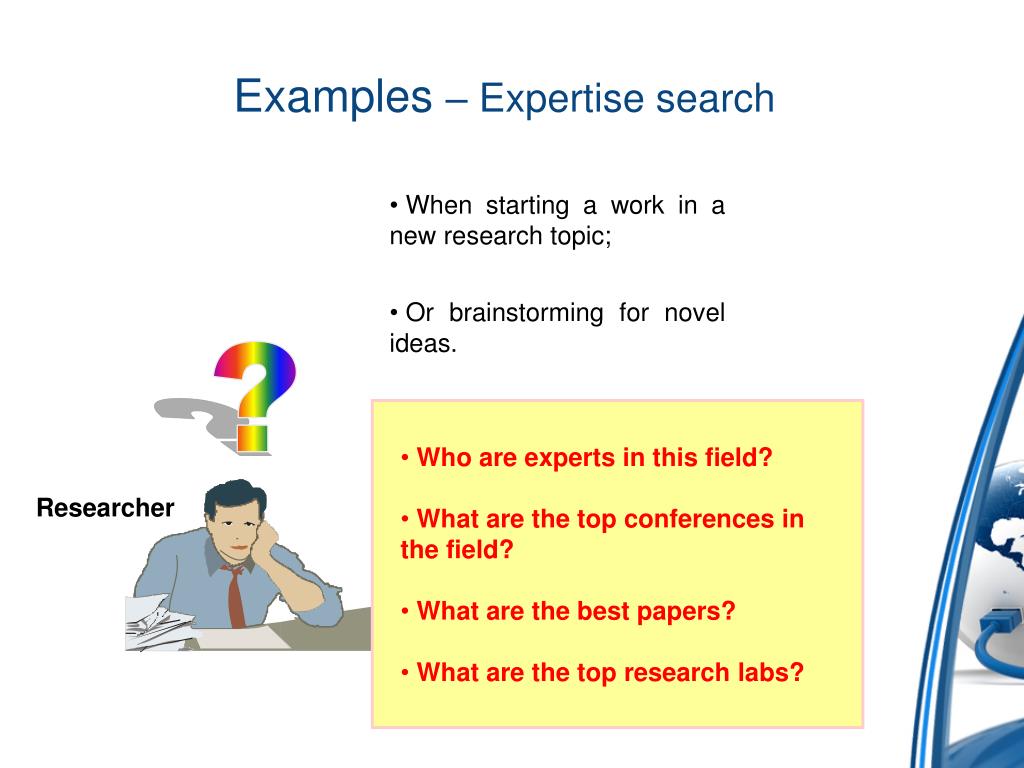 Examples – Expertise search

• When starting a work in a new research topic;

• Or brainstorming for novel ideas.

Researcher

• Who are experts in this field?

• What are the top conferences in the field?

• What are the best papers?

• What are the top research labs?